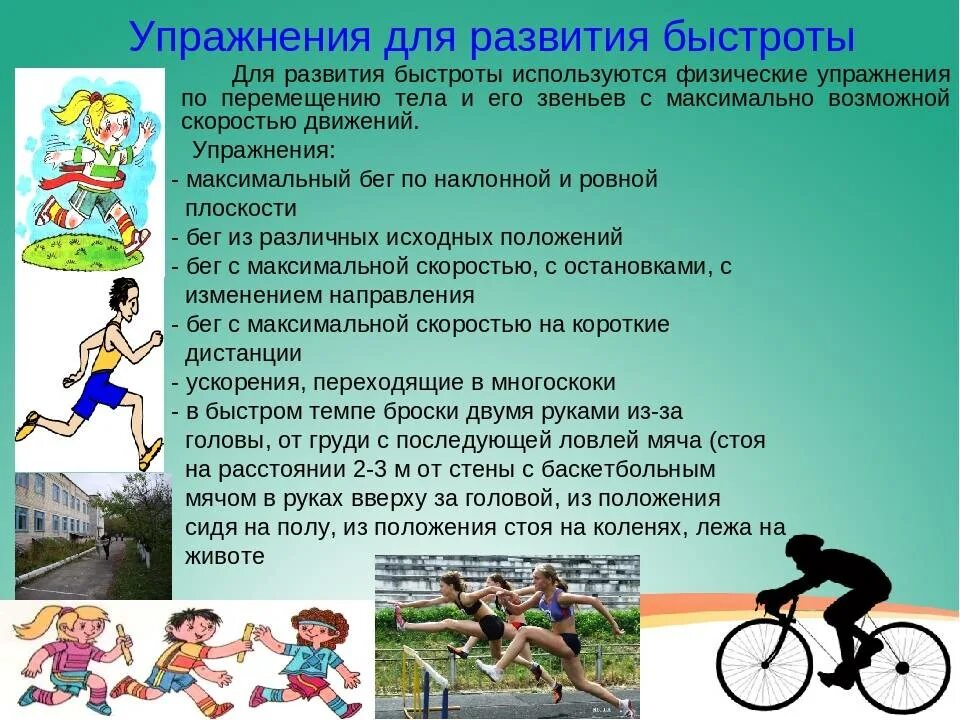 Упражнения для развития быстроты

Для развития быстроты используются физические упражнения по перемещению тела и его звеньев с максимально возможной скоростью движений.

Упражнения:
- максимальный бег по наклонной и ровной плоскости
- бег из различных исходных положений
- бег с максимальной скоростью, с остановками, с изменением направления
- бег с максимальной скоростью на короткие дистанции
- ускорения, переходящие в многоскоки
- в быстром темпе броски двумя руками из-за головы, от груди с последующей ловлей мяча (стоя на расстоянии 2-3 м от стены с баскетбольным мячом в руках вверху за головой, из положения сидя на полу, из положения стоя на коленях, лежа на животе